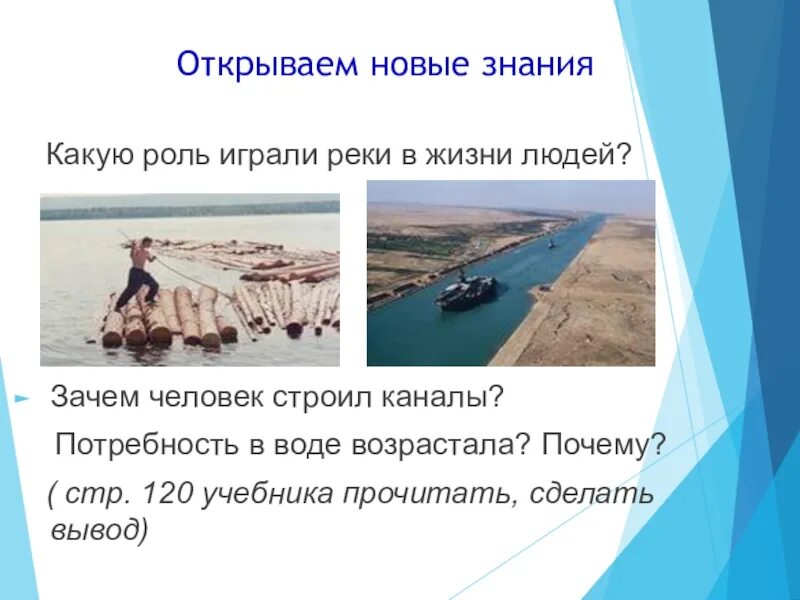 Открываем новые знания

Какую роль играли реки в жизни людей?

Зачем человек строил каналы?

Потребность в воде возрастала? Почему?

( стр. 120 учебника прочитать, сделать вывод)